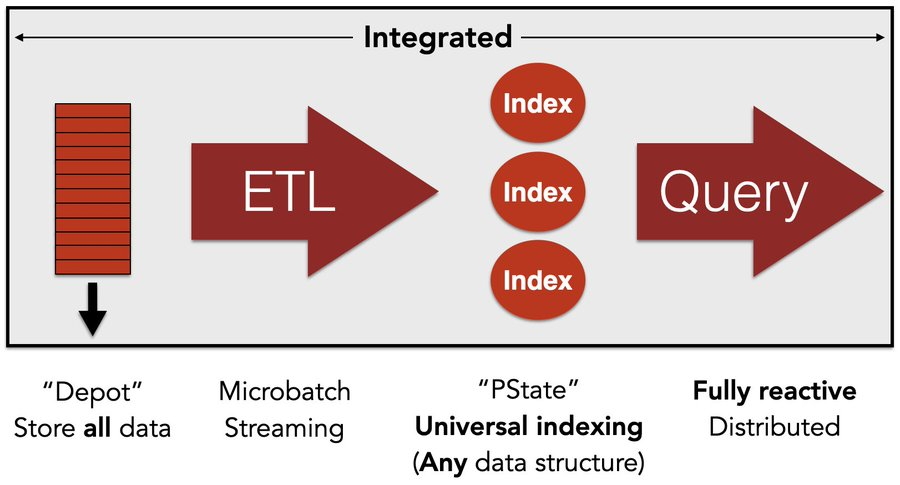 Integrated

ETL

Index

Index

Index

Query

"Depot"
Store all data

Microbatch
Streaming

"PState"
Universal indexing
(Any data structure)

Fully reactive
Distributed